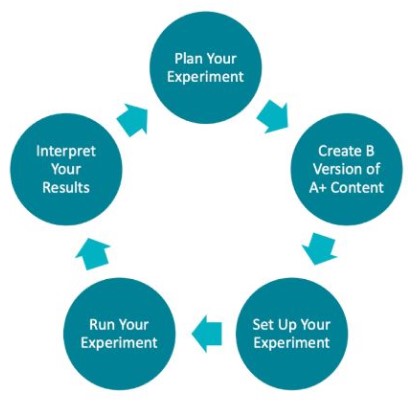 Plan Your Experiment

Create B Version of A+ Content

Set Up Your Experiment

Run Your Experiment

Interpret Your Results